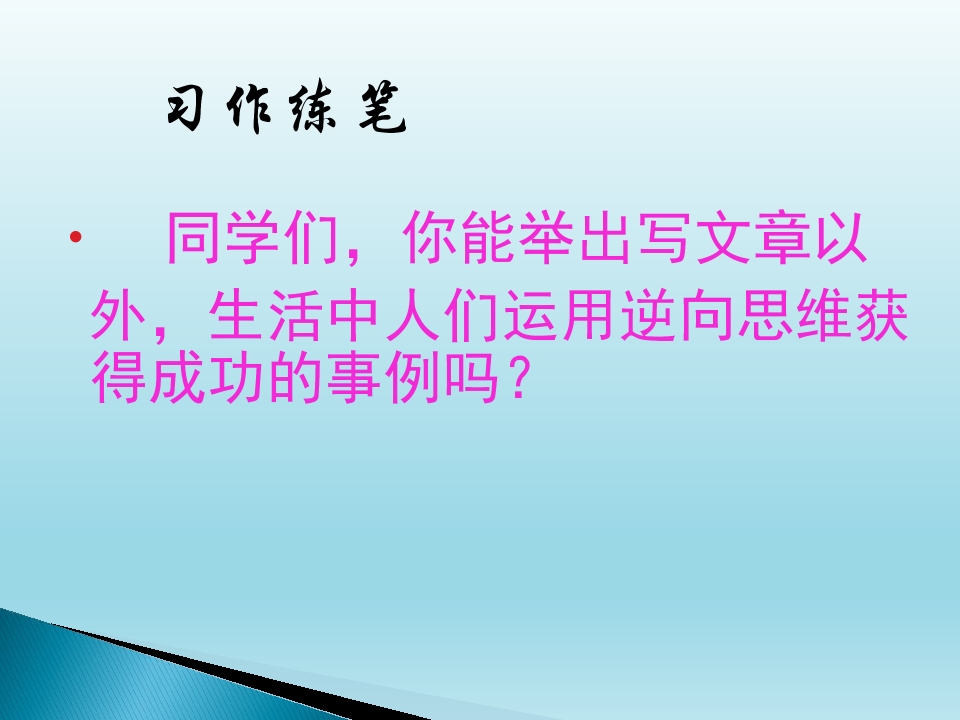 习作练笔

• 同学们，你能举出写文章以外，生活中人们运用逆向思维获得成功的事例吗？